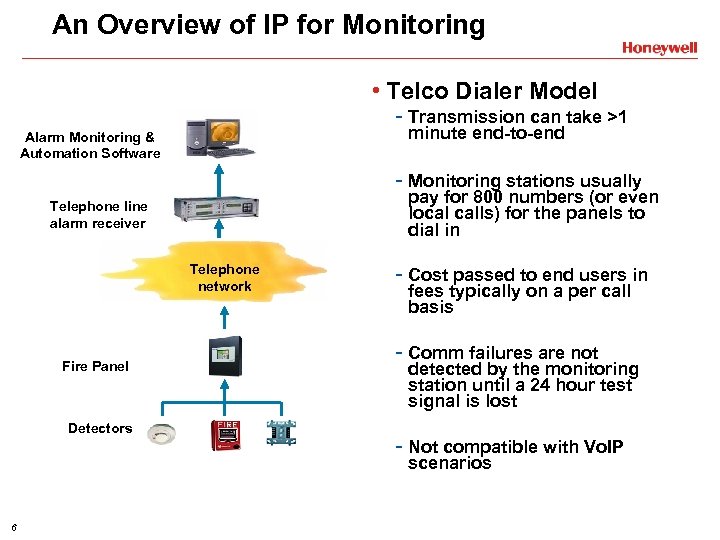 An Overview of IP for Monitoring

Honeywell

Alarm Monitoring & Automation Software

Telephone line alarm receiver

Telephone network

Fire Panel

Detectors

FIRE

• Telco Dialer Model

- Transmission can take >1 minute end-to-end

- Monitoring stations usually pay for 800 numbers (or even local calls) for the panels to dial in

- Cost passed to end users in fees typically on a per call basis

- Comm failures are not detected by the monitoring station until a 24 hour test signal is lost

- Not compatible with VoIP scenarios

6